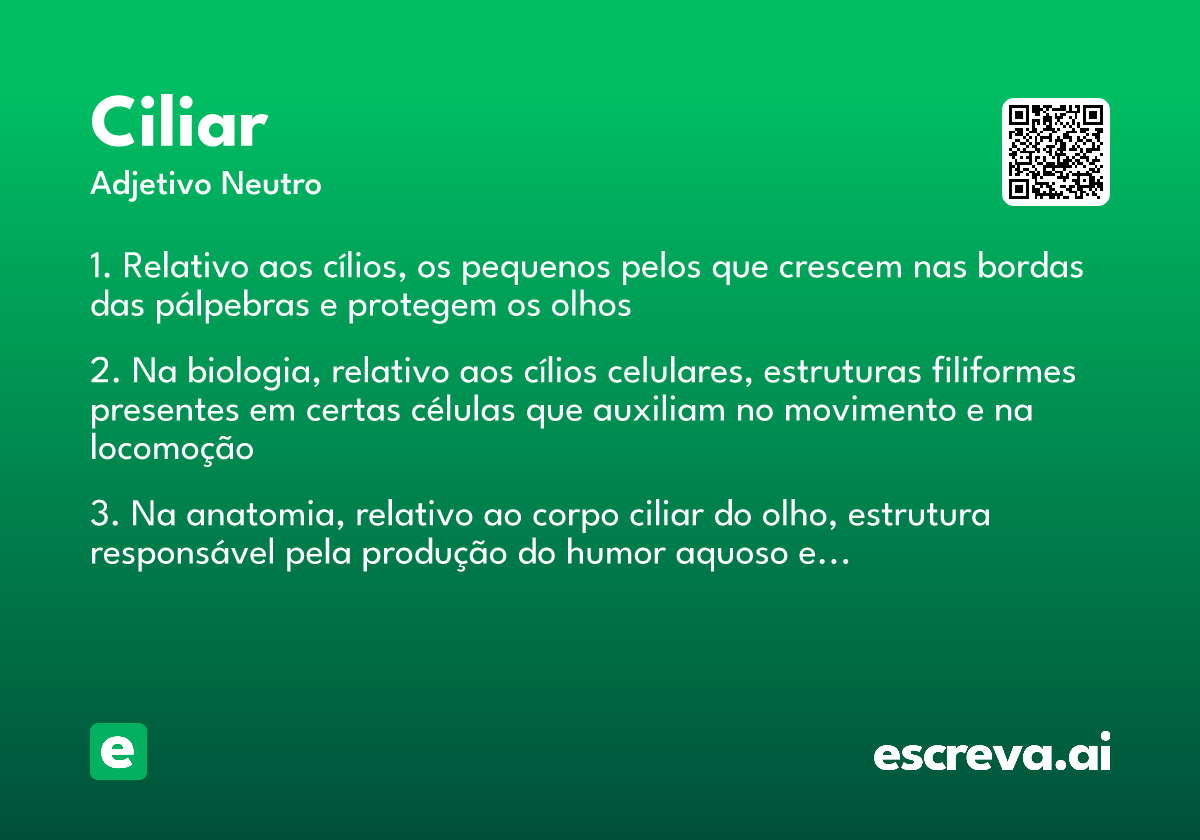 Ciliar

Adjetivo Neutro

1. Relativo aos cílios, os pequenos pelos que crescem nas bordas das pálpebras e protegem os olhos

2. Na biologia, relativo aos cílios celulares, estruturas filiformes presentes em certas células que auxiliam no movimento e na locomoção

3. Na anatomia, relativo ao corpo ciliar do olho, estrutura responsável pela produção do humor aquoso e...

e

escreva.ai